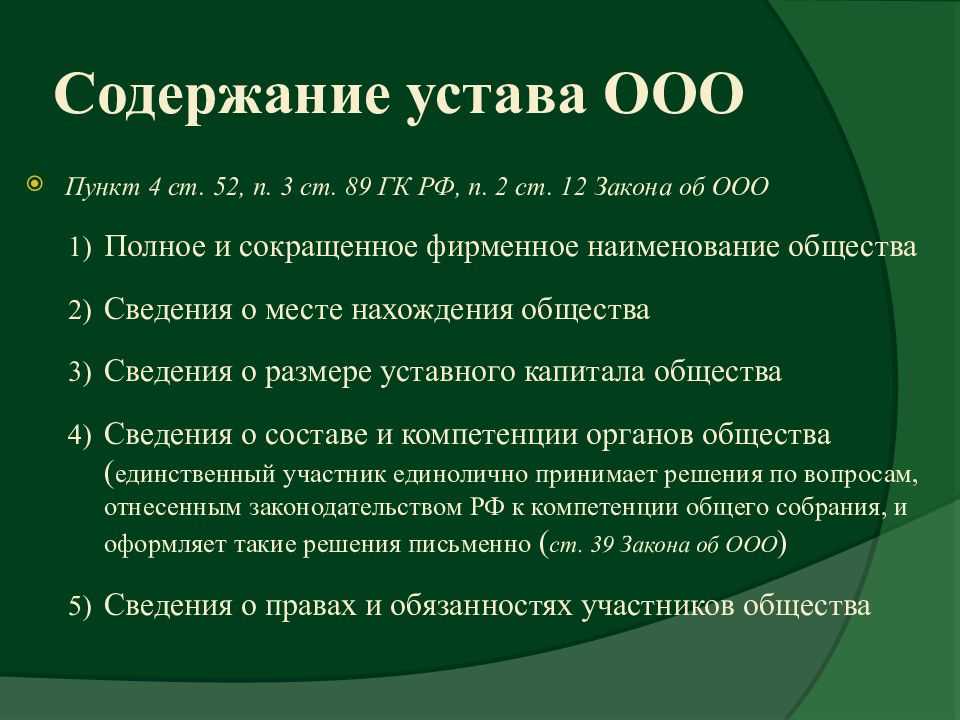 Содержание устава ООО

Пункт 4 ст. 52, п. 3 ст. 89 ГК РФ, п. 2 ст. 12 Закона об ООО

1) Полное и сокращенное фирменное наименование общества

2) Сведения о месте нахождения общества

3) Сведения о размере уставного капитала общества

4) Сведения о составе и компетенции органов общества (единственный участник единолично принимает решения по вопросам, отнесенным законодательством РФ к компетенции общего собрания, и оформляет такие решения письменно (ст. 39 Закона об ООО)

5) Сведения о правах и обязанностях участников общества